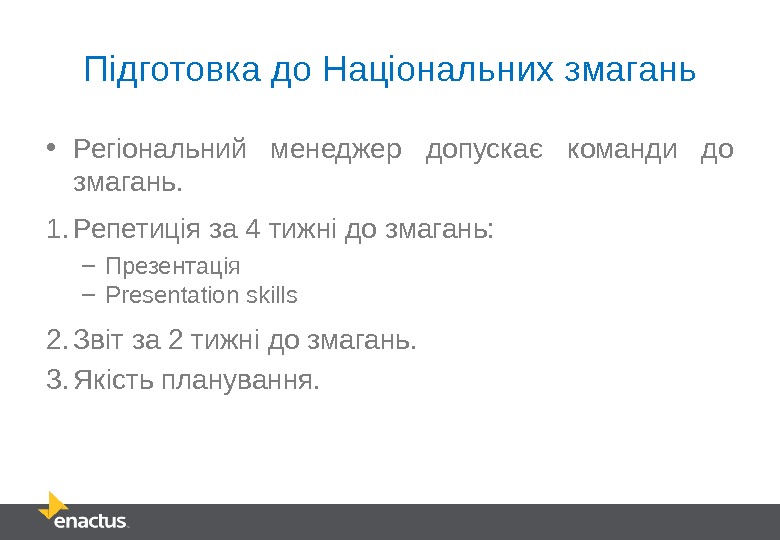 Підготовка до Національних змагань

• Регіональний менеджер допускає команди до змагань.

1. Репетиція за 4 тижні до змагань:
– Презентація
– Presentation skills

2. Звіт за 2 тижні до змагань.

3. Якість планування.

enactus.